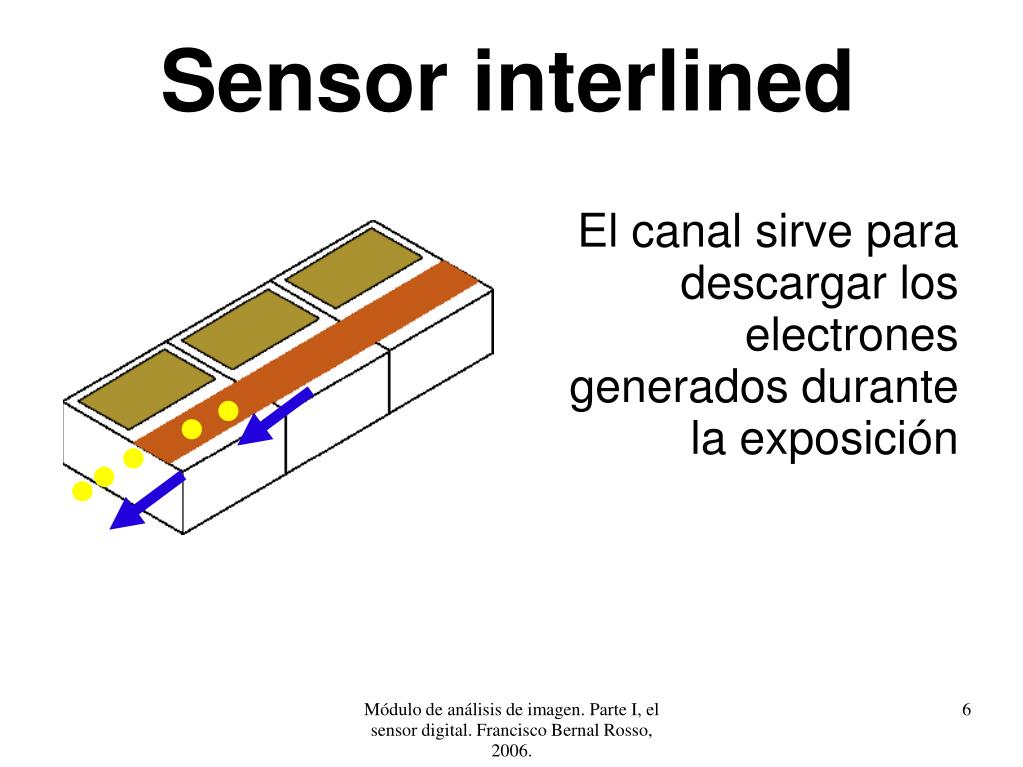 Sensor interlined

El canal sirve para descargar los electrones generados durante la exposición

Módulo de análisis de imagen. Parte I, el sensor digital. Francisco Bernal Rosso, 2006.

6